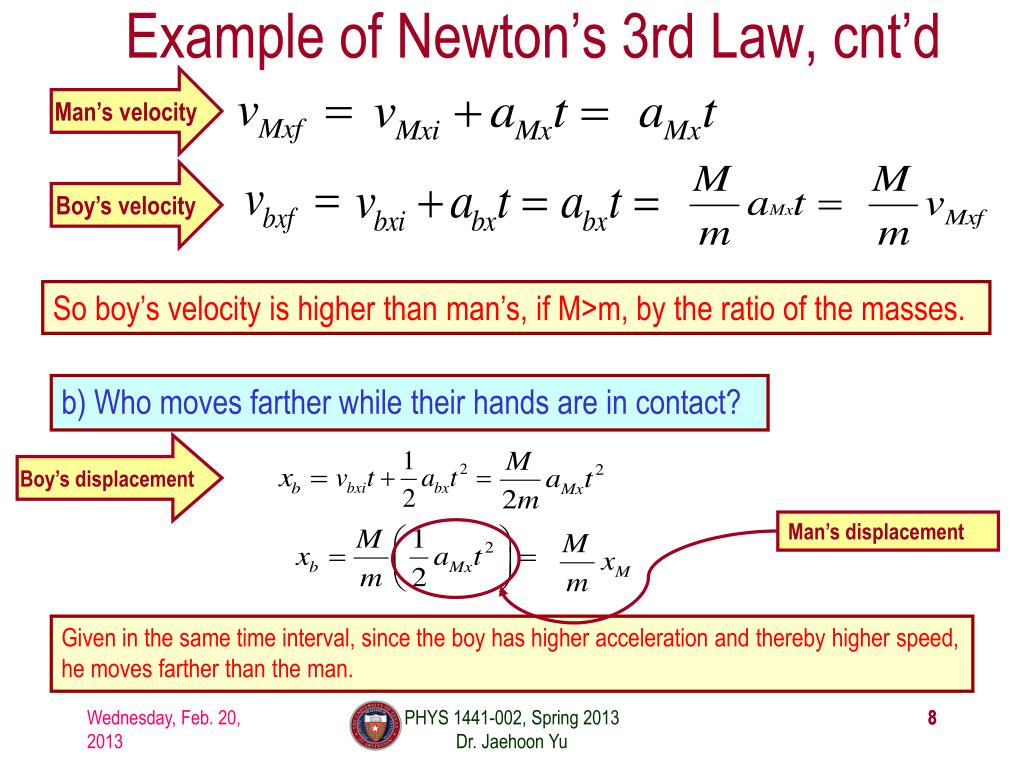 Example of Newton's 3rd Law, cnt'd

Man's velocity $v_{Mxf} = v_{Mxi} + a_{Mx}t = a_{Mx}t$

Boy's velocity $v_{bxf} = v_{bxi} + a_{bx}t = a_{bx}t = \frac{M}{m}a_{Mx}t = \frac{M}{m}v_{Mxf}$

So boy's velocity is higher than man's, if M>m, by the ratio of the masses.

b) Who moves farther while their hands are in contact?

Boy's displacement $x_b = v_{bxi}t + \frac{1}{2}a_{bx}t^2 = \frac{M}{2m}a_{Mx}t^2$

$x_b = \frac{M}{m}\left(\frac{1}{2}a_{Mx}t^2\right) = \frac{M}{m}x_M$

Man's displacement

Given in the same time interval, since the boy has higher acceleration and thereby higher speed, he moves farther than the man.

Wednesday, Feb. 20, 2013

PHYS 1441-002, Spring 2013
Dr. Jaehoon Yu

8